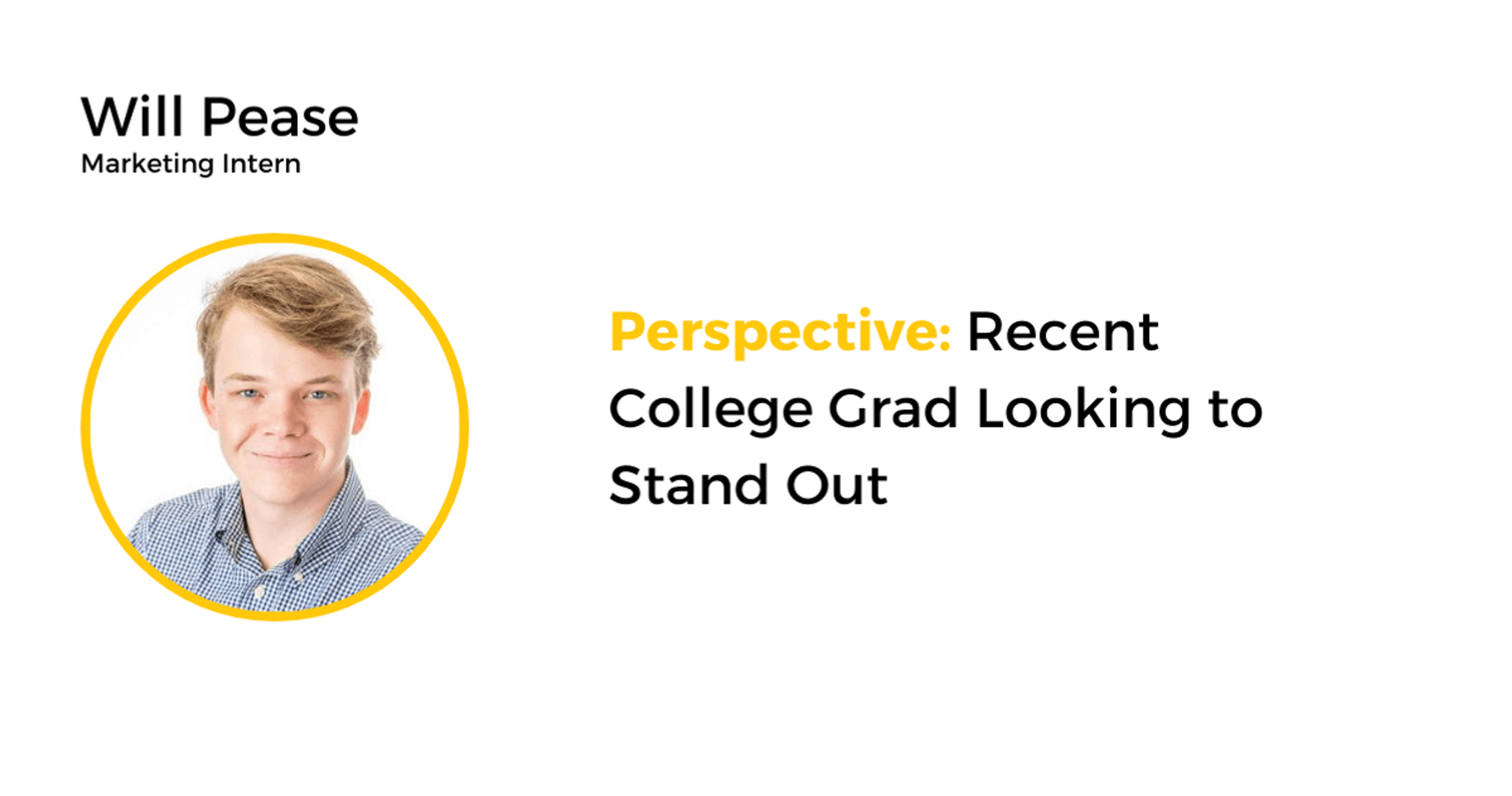 Will Pease
Marketing Intern

Perspective: Recent College Grad Looking to Stand Out